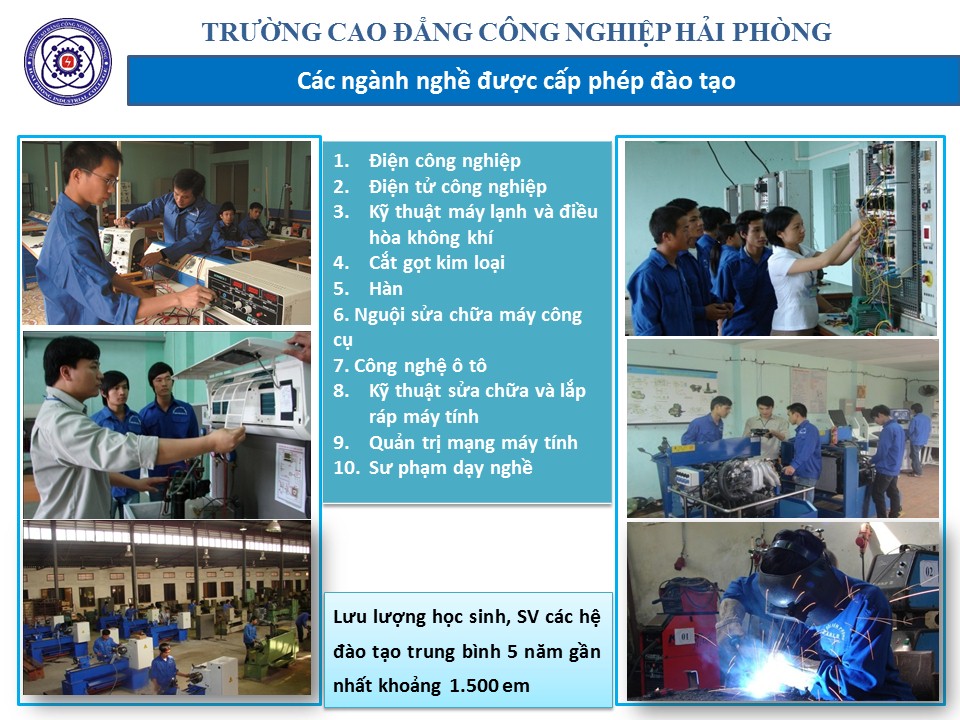 TRƯỜNG CAO ĐẲNG CÔNG NGHIỆP HẢI PHÒNG

Các ngành nghề được cấp phép đào tạo

1. Điện công nghiệp
2. Điện tử công nghiệp
3. Kỹ thuật máy lạnh và điều hòa không khí
4. Cắt gọt kim loại
5. Hàn
6. Nguội sửa chữa máy công cụ
7. Công nghệ ô tô
8. Kỹ thuật sửa chữa và lắp ráp máy tính
9. Quản trị mạng máy tính
10. Sư phạm dạy nghề

Lưu lượng học sinh, SV các hệ đào tạo trung bình 5 năm gần nhất khoảng 1.500 em

01

02